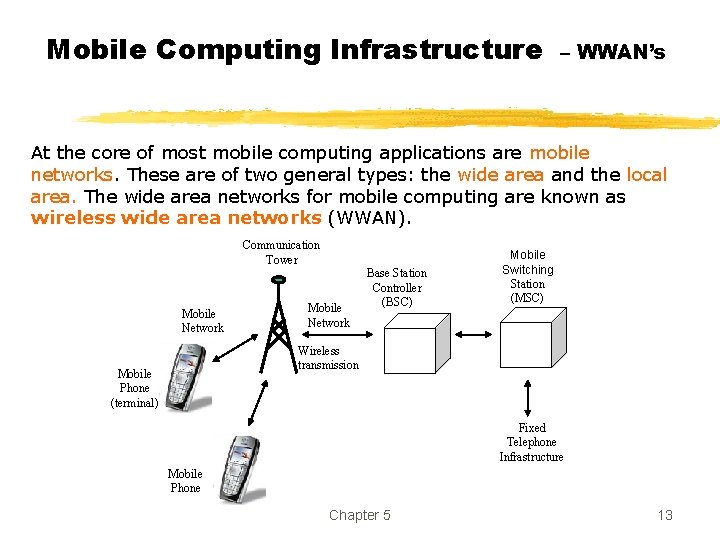 Mobile Computing Infrastructure – WWAN's

At the core of most mobile computing applications are mobile networks. These are of two general types: the wide area and the local area. The wide area networks for mobile computing are known as wireless wide area networks (WWAN).

Communication Tower

Base Station Controller (BSC)

Mobile Switching Station (MSC)

Mobile Network

Mobile Network

Wireless transmission

Mobile Phone (terminal)

Mobile Phone

Fixed Telephone Infrastructure

Chapter 5

13